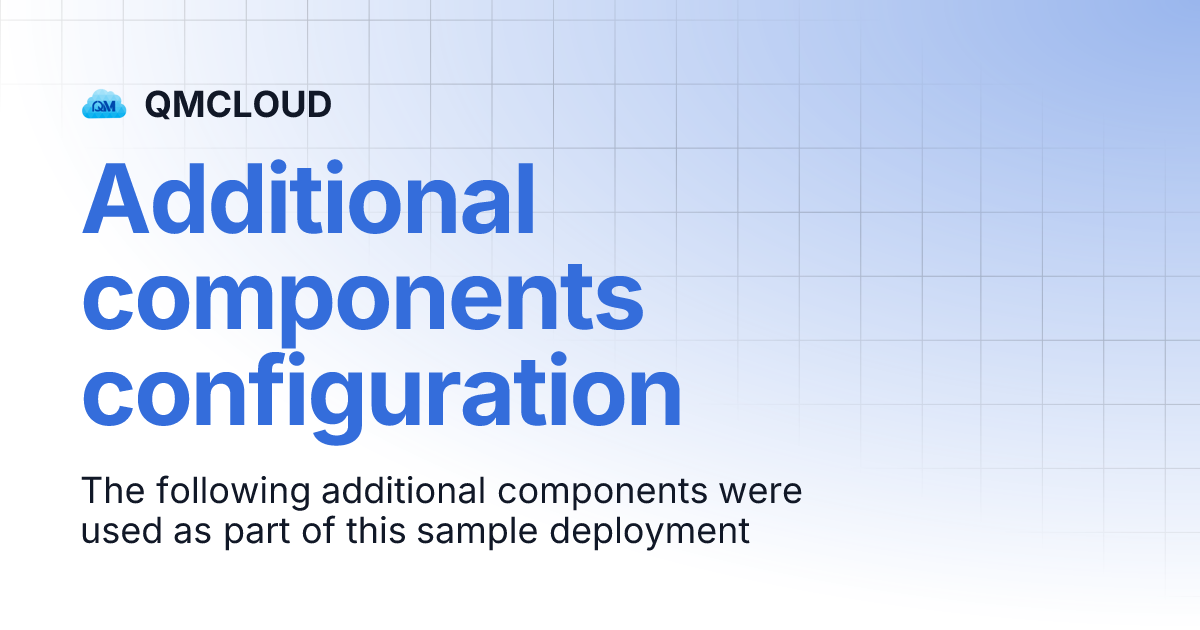 QM QMCLOUD

Additional components configuration

The following additional components were used as part of this sample deployment